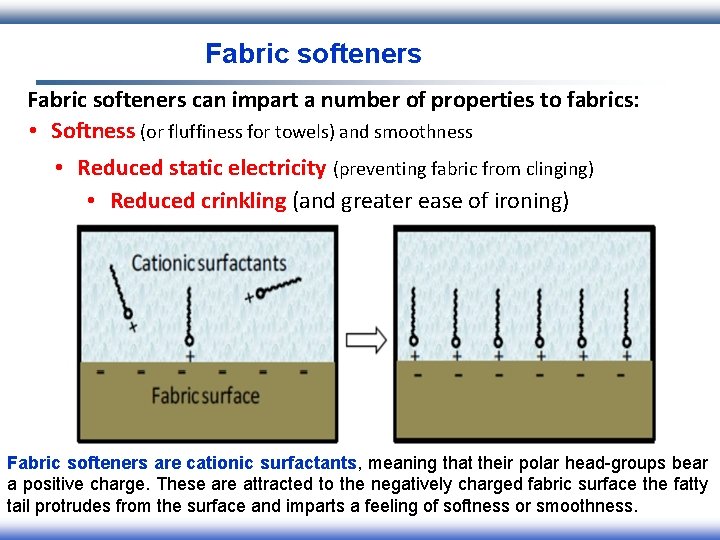 Fabric softeners

Fabric softeners can impart a number of properties to fabrics:

• Softness (or fluffiness for towels) and smoothness

• Reduced static electricity (preventing fabric from clinging)

• Reduced crinkling (and greater ease of ironing)

Cationic surfactants

+ + +

- - - - - -

Fabric surface

+ + + + + +

- - - - - -

Fabric softeners are cationic surfactants, meaning that their polar head-groups bear a positive charge. These are attracted to the negatively charged fabric surface the fatty tail protrudes from the surface and imparts a feeling of softness or smoothness.